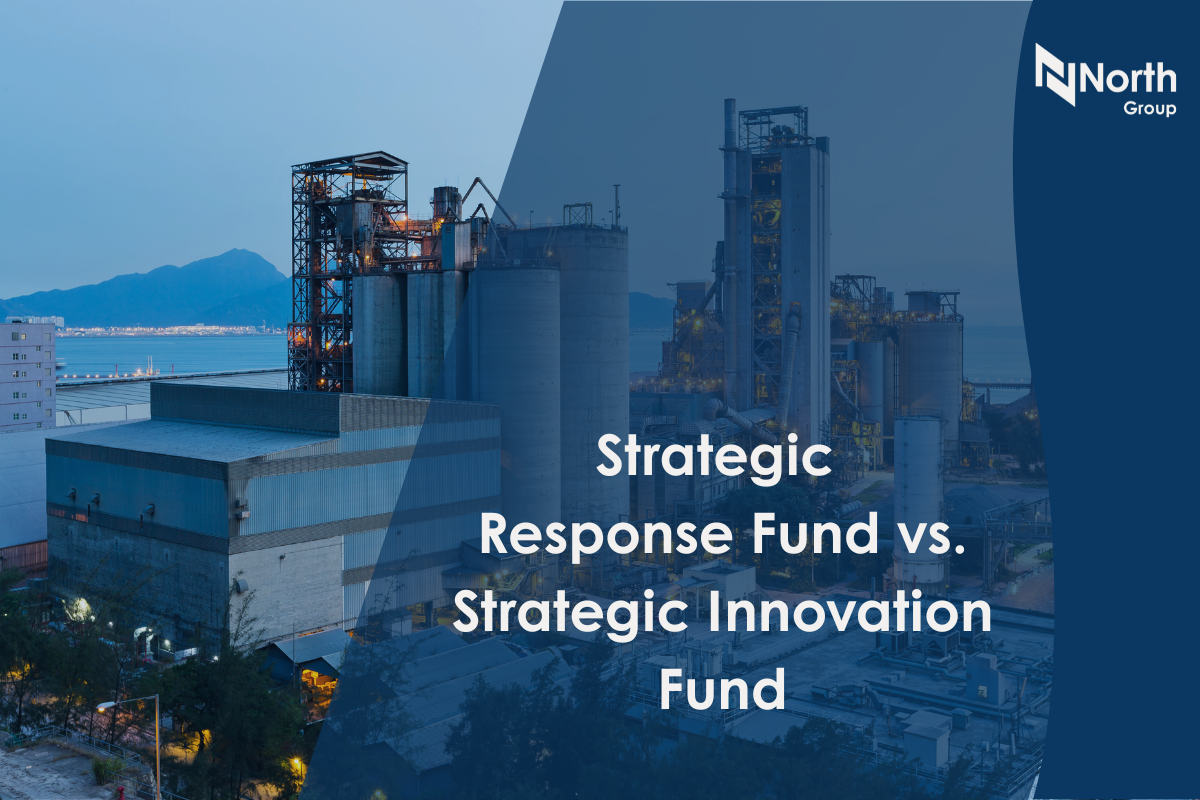 North
Group

Strategic Response Fund vs. Strategic Innovation Fund